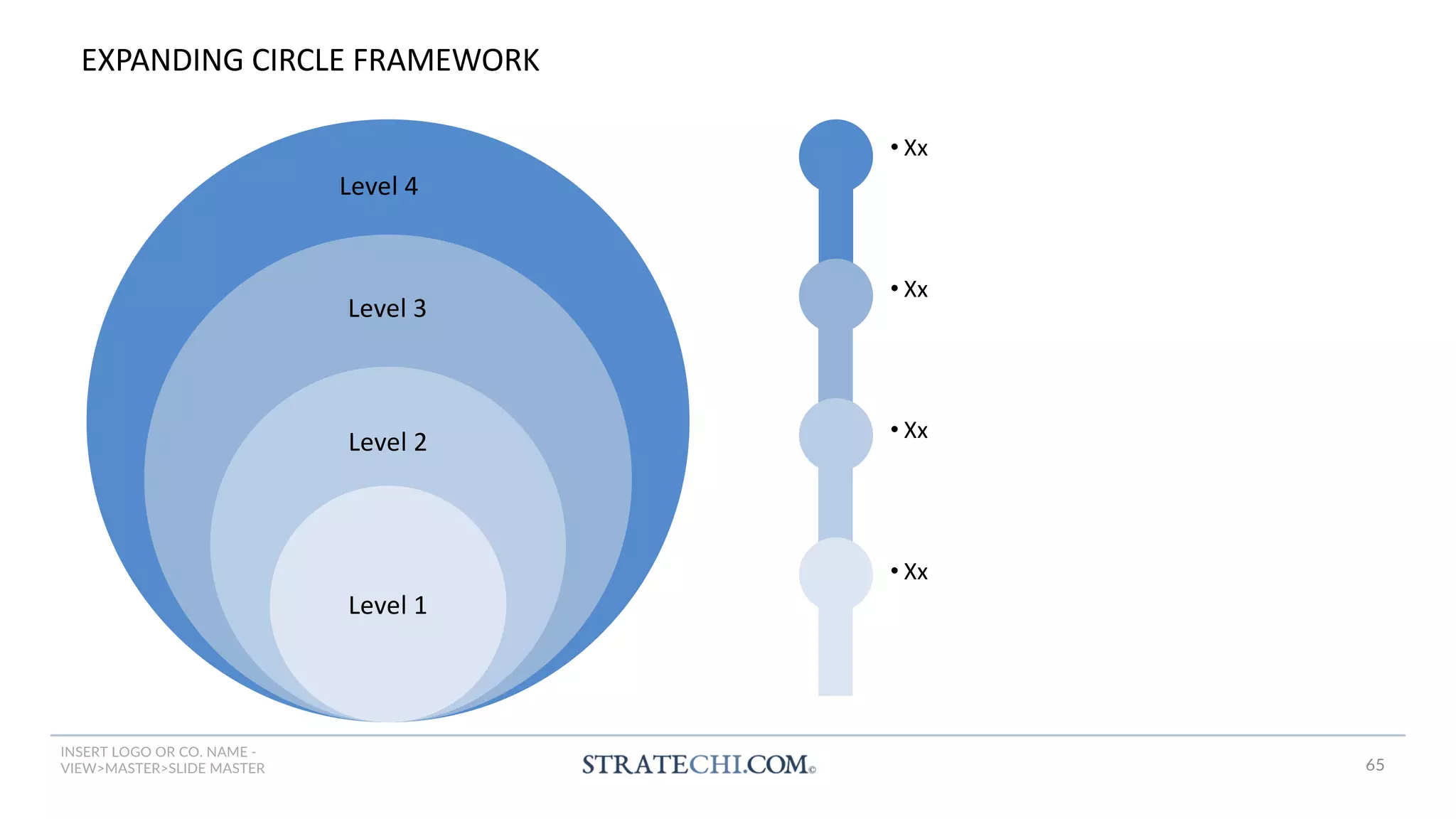 EXPANDING CIRCLE FRAMEWORK

Level 4

Level 3

Level 2

Level 1

• Xx

• Xx

• Xx

• Xx

INSERT LOGO OR CO. NAME - VIEW>MASTER>SLIDE MASTER

STRATECHI.COM©

65